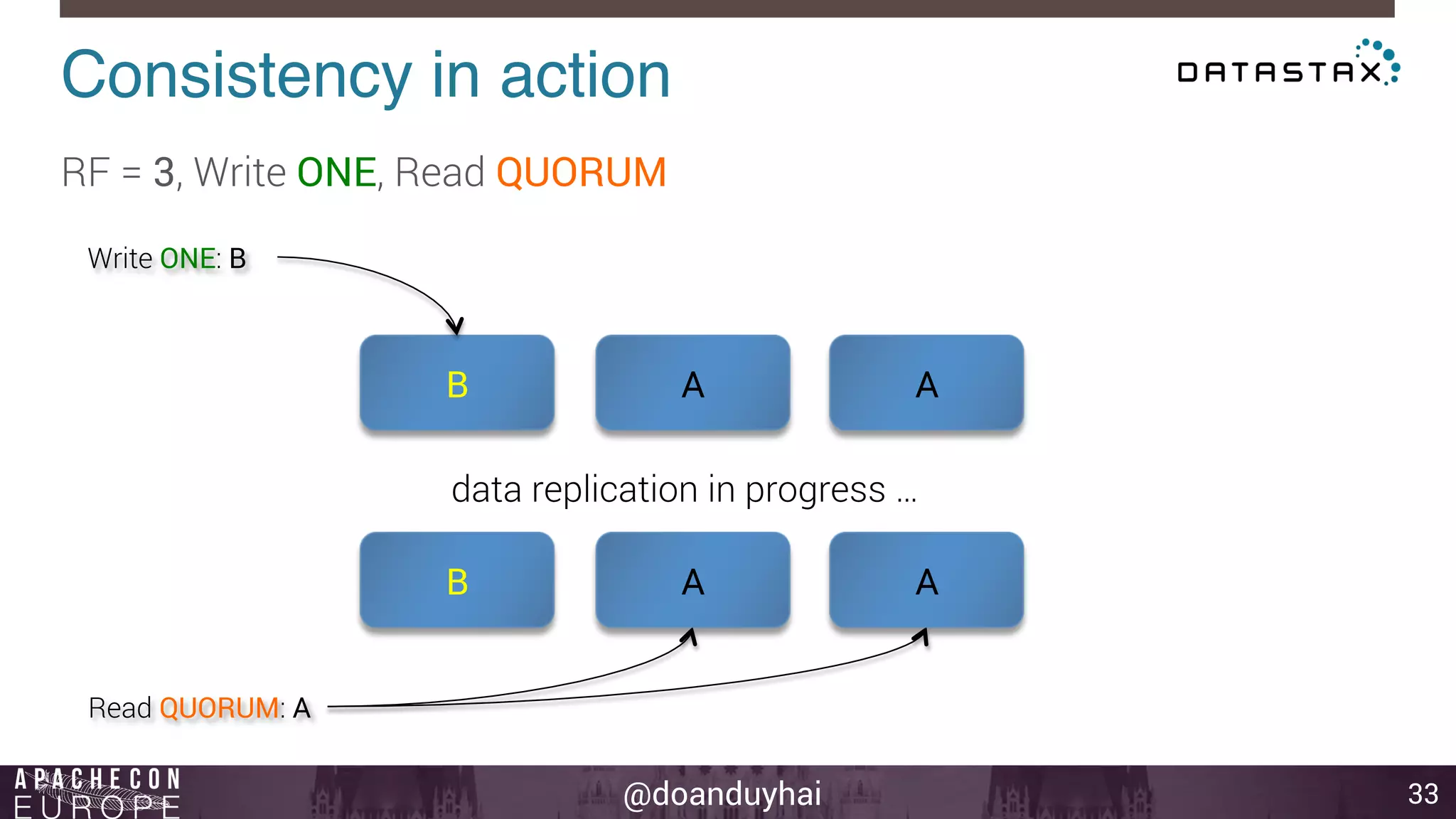 Consistency in action

DATASTAX

RF = 3, Write ONE, Read QUORUM

Write ONE: B

B A A

data replication in progress …

B A A

Read QUORUM: A

APACHECON EUROPE

@doanduyhai

33